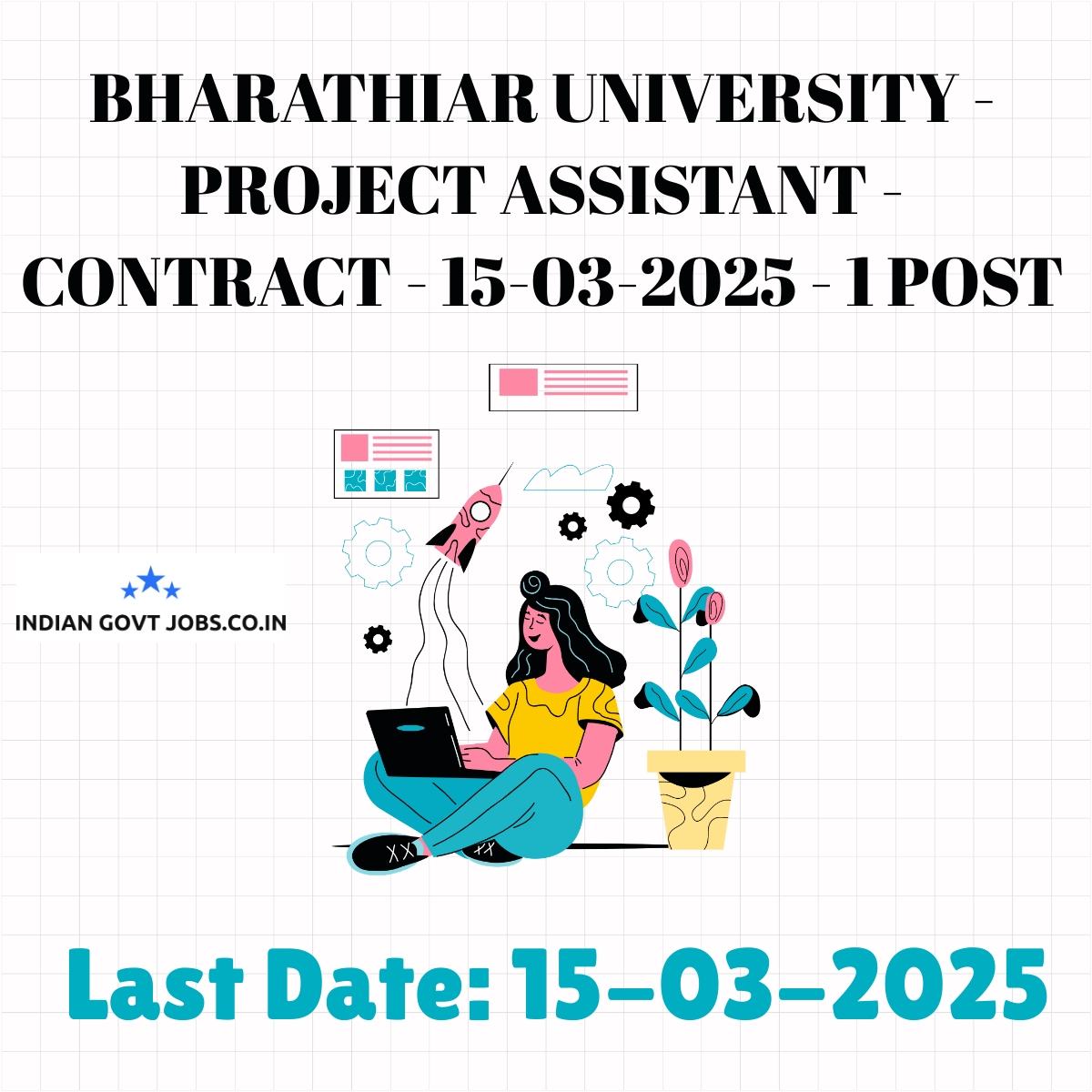 BHARATHIAR UNIVERSITY - PROJECT ASSISTANT - CONTRACT - 15-03-2025 - 1 POST

INDIAN GOVT JOBS.CO.IN

Last Date: 15-03-2025